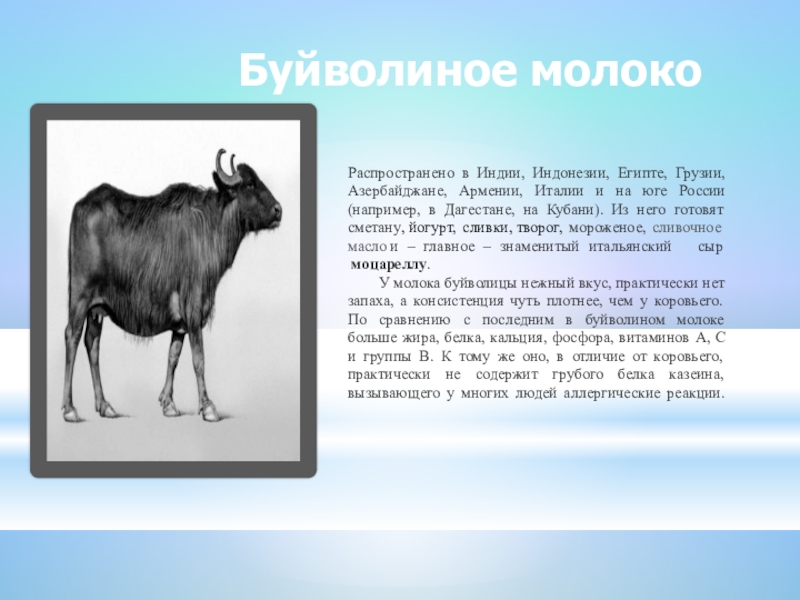 Буйволиное молоко

Распространено в Индии, Индонезии, Египте, Грузии, Азербайджане, Армении, Италии и на юге России (например, в Дагестане, на Кубани). Из него готовят сметану, йогурт, сливки, творог, мороженое, сливочное масло и – главное – знаменитый итальянский сыр моцареллу.

У молока буйволицы нежный вкус, практически нет запаха, а консистенция чуть плотнее, чем у коровьего. По сравнению с последним в буйволином молоке больше жира, белка, кальция, фосфора, витаминов А, С и группы В. К тому же оно, в отличие от коровьего, практически не содержит грубого белка казеина, вызывающего у многих людей аллергические реакции.